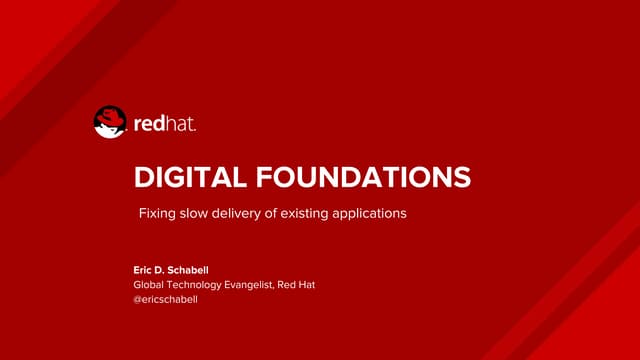 redhat.

DIGITAL FOUNDATIONS

Fixing slow delivery of existing applications

Eric D. Schabell
Global Technology Evangelist, Red Hat
@ericschabell